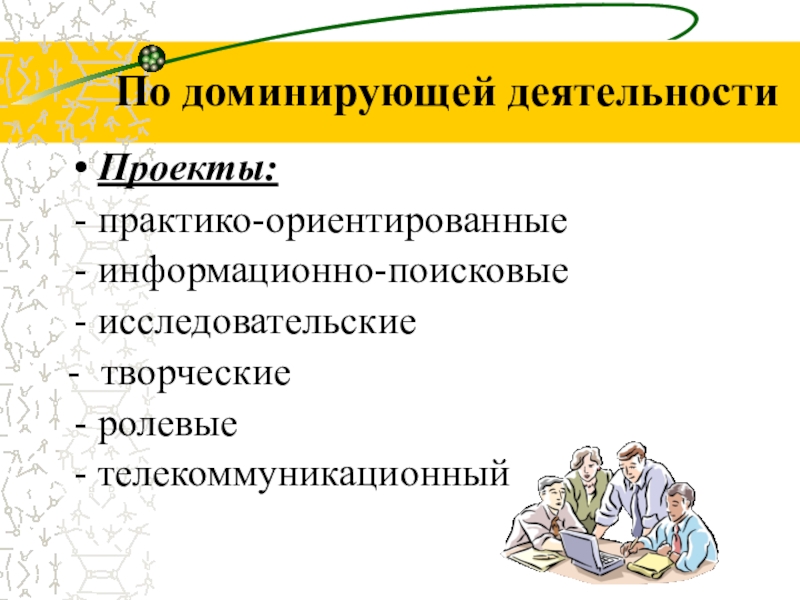 По доминирующей деятельности

• Проекты:
- практико-ориентированные
- информационно-поисковые
- исследовательские
- творческие
- ролевые
- телекоммуникационный